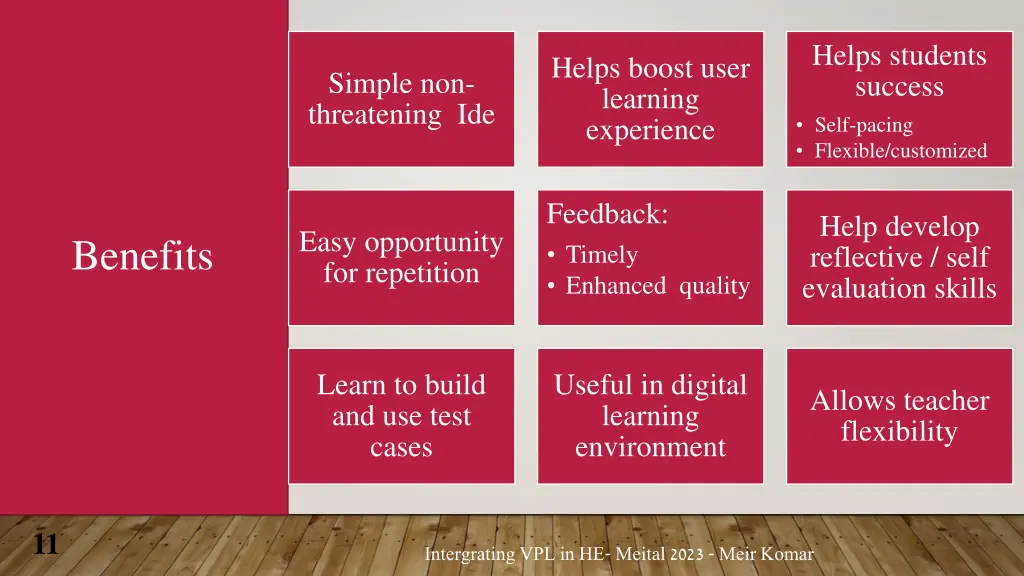 Benefits

Simple non-threatening Ide

Helps boost user learning experience

Helps students success

• Self-pacing
• Flexible/customized

Easy opportunity for repetition

Feedback:

• Timely
• Enhanced quality

Help develop reflective / self evaluation skills

Learn to build and use test cases

Useful in digital learning environment

Allows teacher flexibility

11

Intergrating VPL in HE- Meital 2023 - Meir Komar